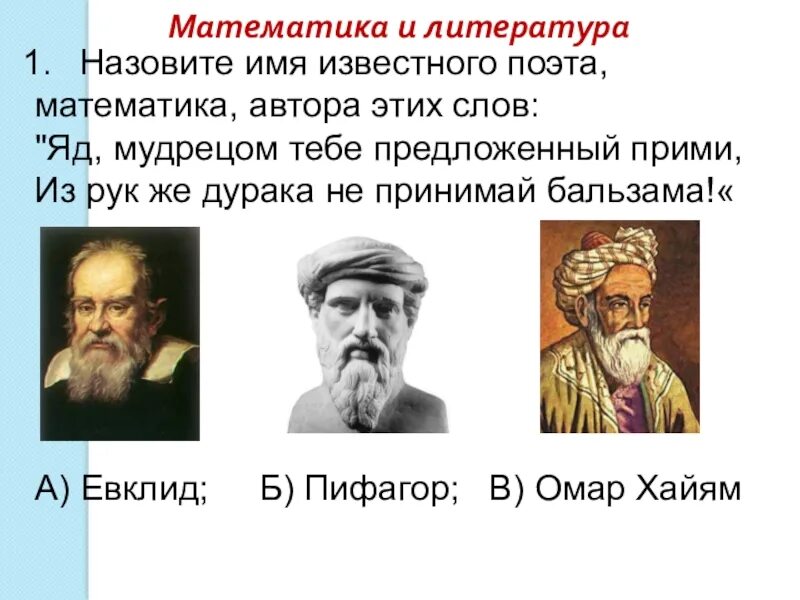 Математика и литература

1. Назовите имя известного поэта, математика, автора этих слов: "Яд, мудрецом тебе предложенный прими, Из рук же дурака не принимай бальзама!«

А) Евклид; Б) Пифагор; В) Омар Хайям